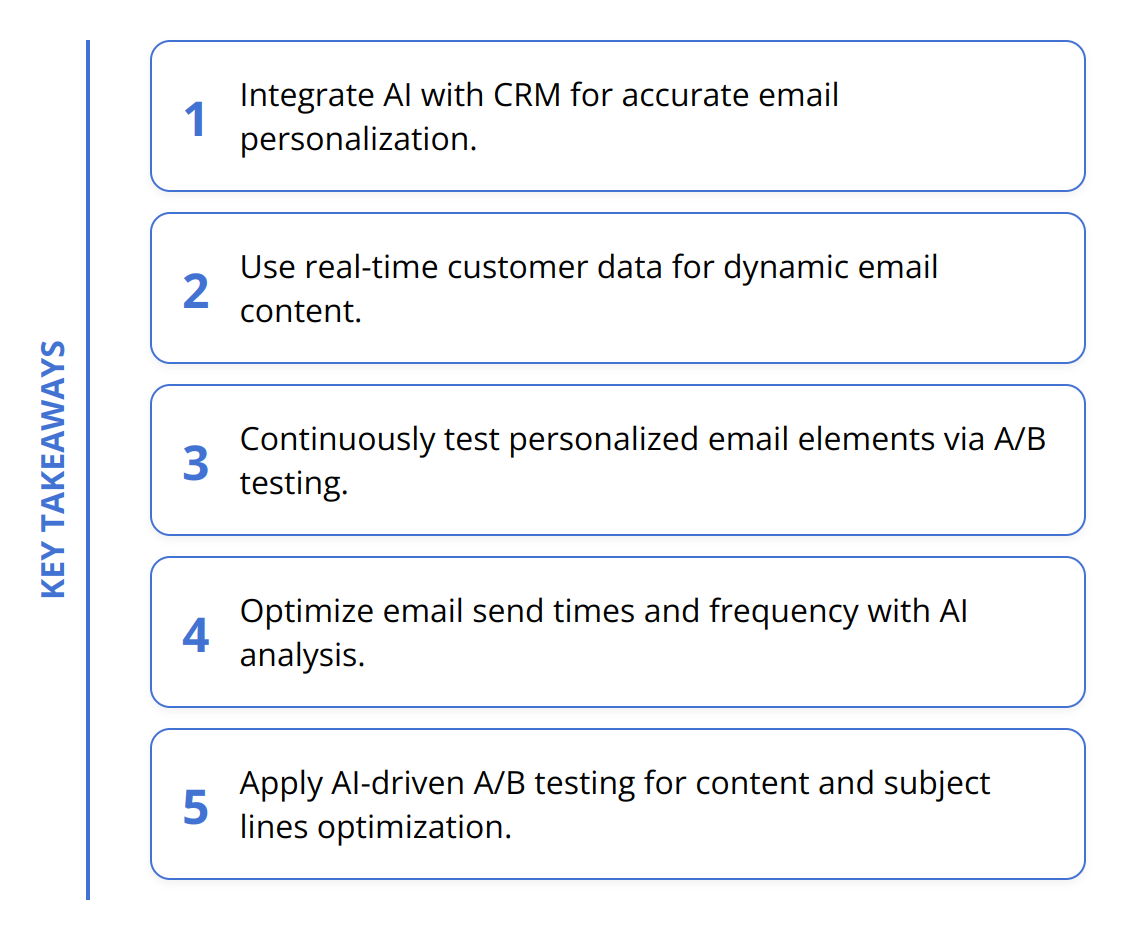 KEY TAKEAWAYS

1 Integrate AI with CRM for accurate email personalization.

2 Use real-time customer data for dynamic email content.

3 Continuously test personalized email elements via A/B testing.

4 Optimize email send times and frequency with AI analysis.

5 Apply AI-driven A/B testing for content and subject lines optimization.